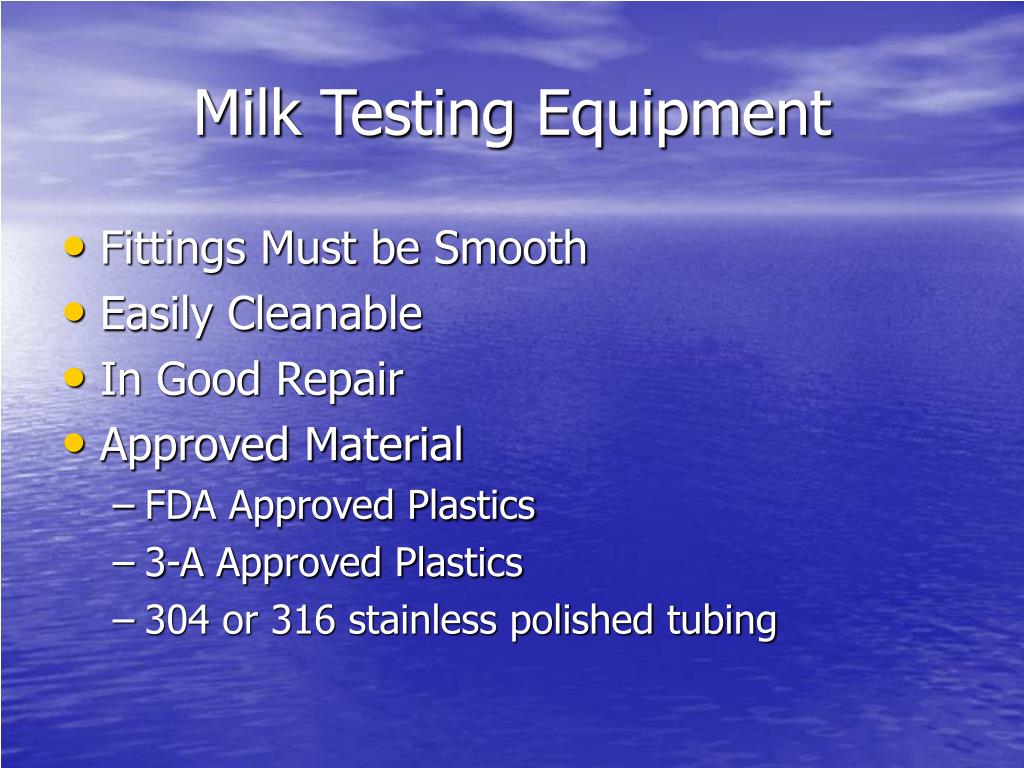 Milk Testing Equipment

• Fittings Must be Smooth
• Easily Cleanable
• In Good Repair
• Approved Material
  – FDA Approved Plastics
  – 3-A Approved Plastics
  – 304 or 316 stainless polished tubing